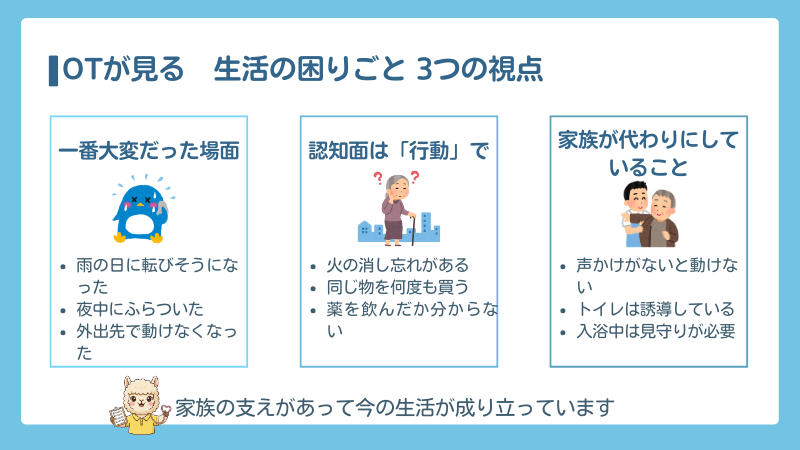 OTが見る　生活の困りごと 3つの視点

一番大変だった場面

- 雨の日に転びそうになった
- 夜中にふらついた
- 外出先で動けなくなった

認知面は「行動」で

- 火の消し忘れがある
- 同じ物を何度も買う
- 薬を飲んだか分からない

家族が代わりにしていること

- 声かけがないと動けない
- トイレは誘導している
- 入浴中は見守りが必要

家族の支えがあって今の生活が成り立っています